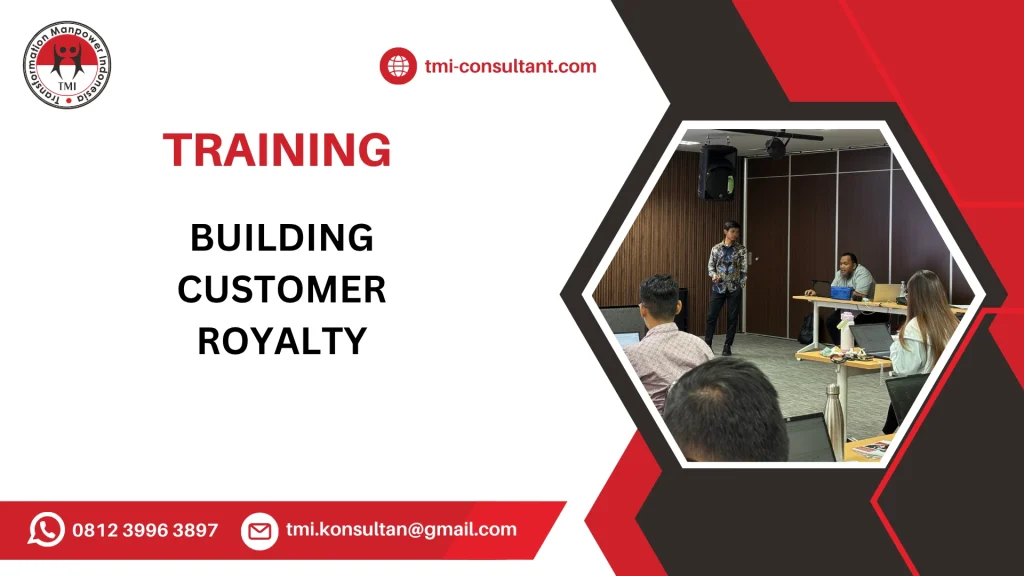 Transformation Manpower Indonesia
TMI

tmi-consultant.com

TRAINING

BUILDING CUSTOMER ROYALTY

0812 3996 3897

tmi.konsultan@gmail.com